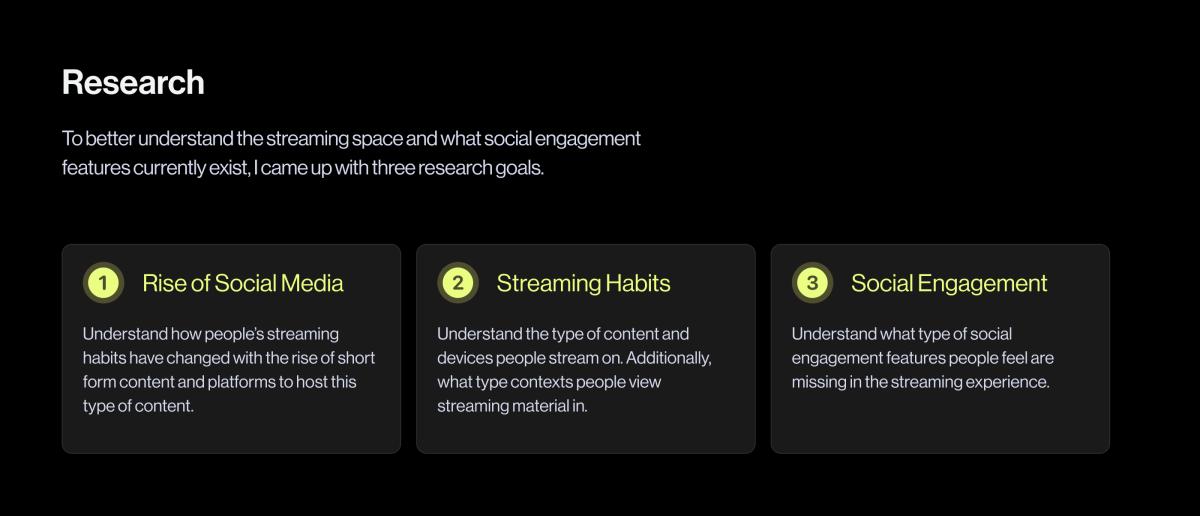 Research

To better understand the streaming space and what social engagement features currently exist, I came up with three research goals.

1 Rise of Social Media

Understand how people's streaming habits have changed with the rise of short form content and platforms to host this type of content.

2 Streaming Habits

Understand the type of content and devices people stream on. Additionally, what type contexts people view streaming material in.

3 Social Engagement

Understand what type of social engagement features people feel are missing in the streaming experience.